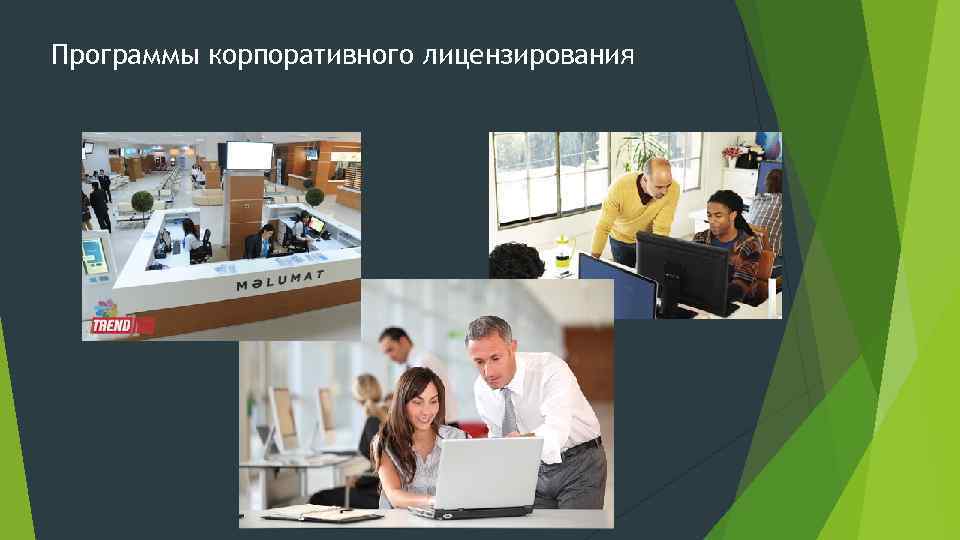 Программы корпоративного лицензирования

MƏLUMAT

TREND